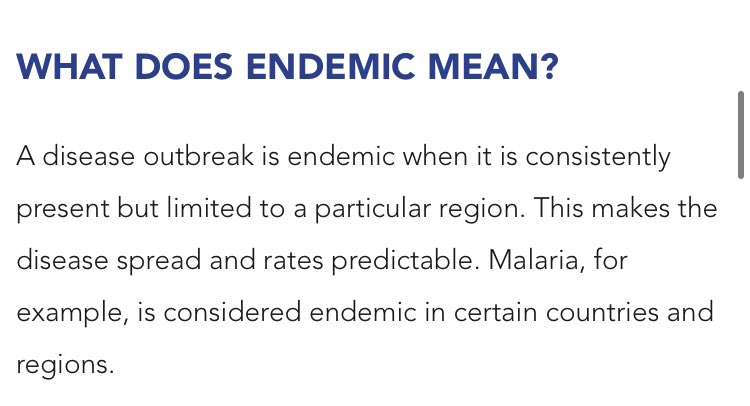 WHAT DOES ENDEMIC MEAN?

A disease outbreak is endemic when it is consistently present but limited to a particular region. This makes the disease spread and rates predictable. Malaria, for example, is considered endemic in certain countries and regions.